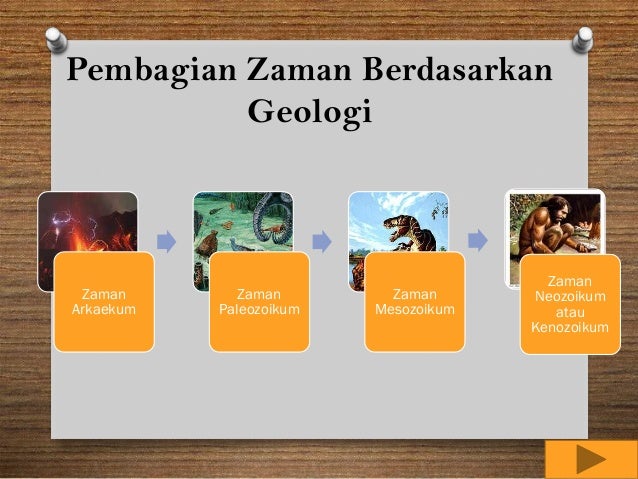 Pembagian Zaman Berdasarkan Geologi

Zaman Arkaekum

Zaman Paleozoikum

Zaman Mesozoikum

Zaman Neozoikum atau Kenozoikum